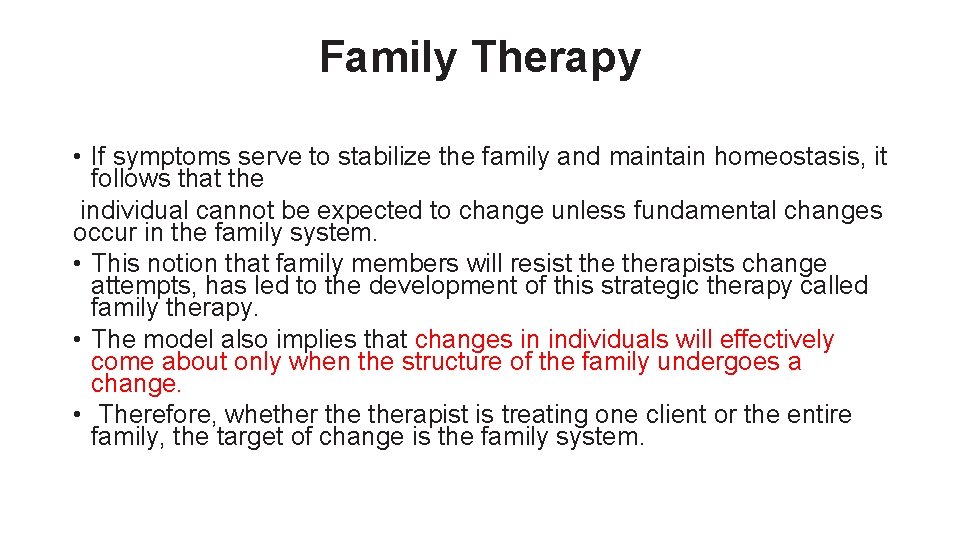 Family Therapy

• If symptoms serve to stabilize the family and maintain homeostasis, it follows that the

individual cannot be expected to change unless fundamental changes occur in the family system.

• This notion that family members will resist the therapists change attempts, has led to the development of this strategic therapy called family therapy.

• The model also implies that changes in individuals will effectively come about only when the structure of the family undergoes a change.

• Therefore, whether the therapist is treating one client or the entire family, the target of change is the family system.